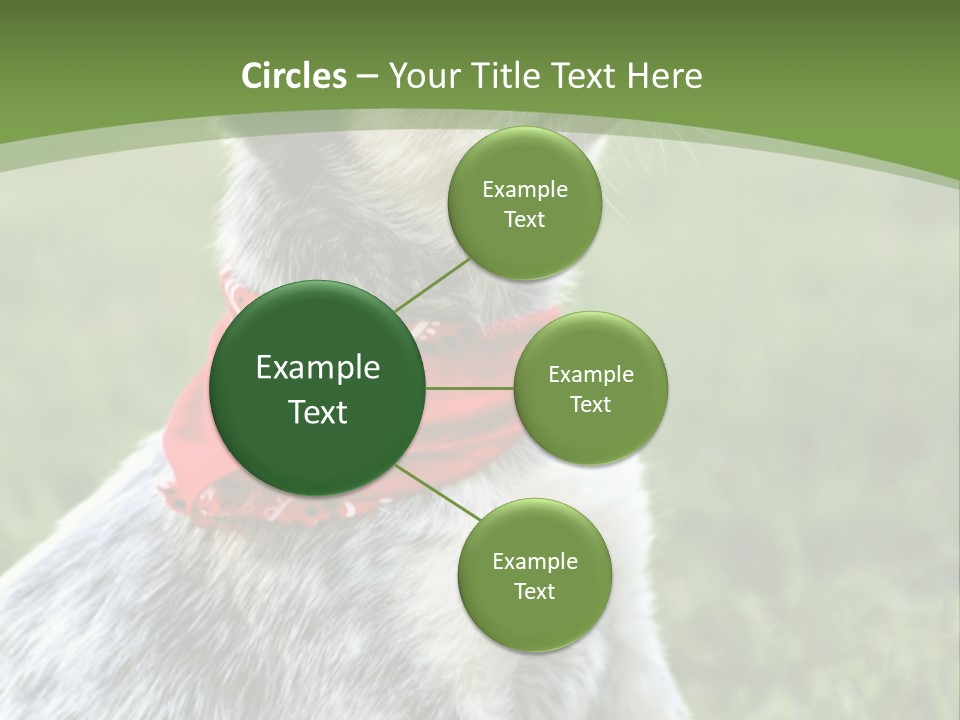 Circles – Your Title Text Here

Example Text

Example Text

Example Text

Example Text